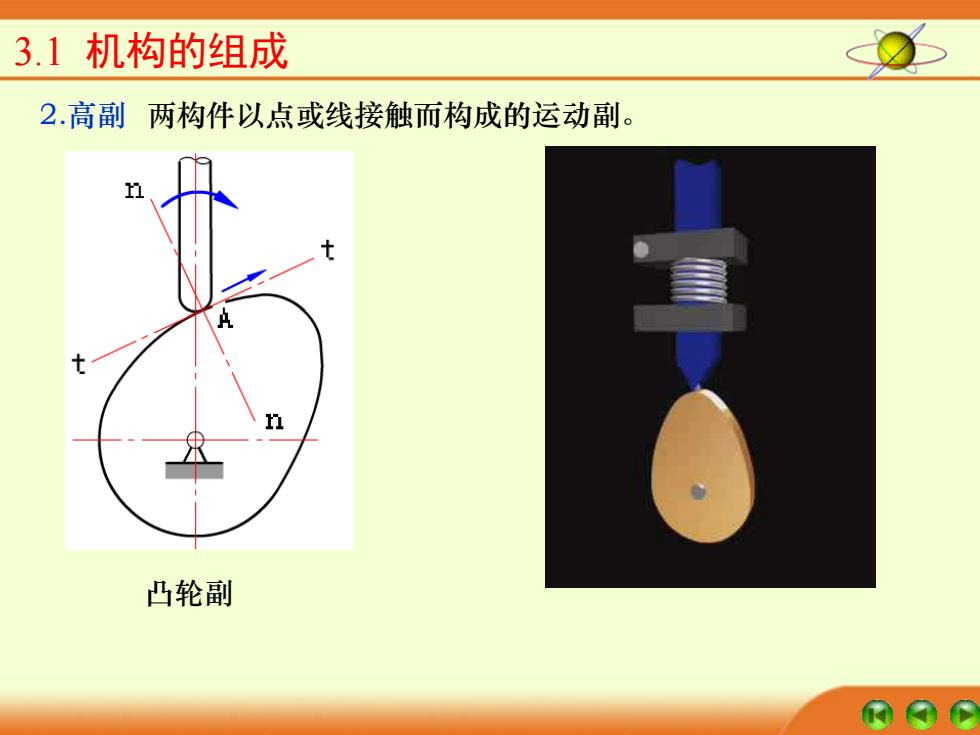 3.1 机构的组成

2.高副 两构件以点或线接触而构成的运动副。

n

t

A

t

n

凸轮副